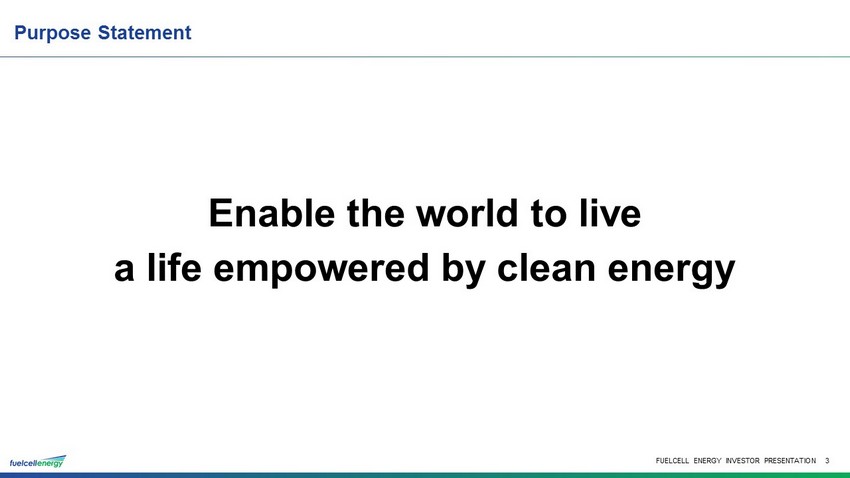 Purpose Statement

Enable the world to live
a life empowered by clean energy

fuelcellenergy

FUELCELL ENERGY INVESTOR PRESENTATION 3